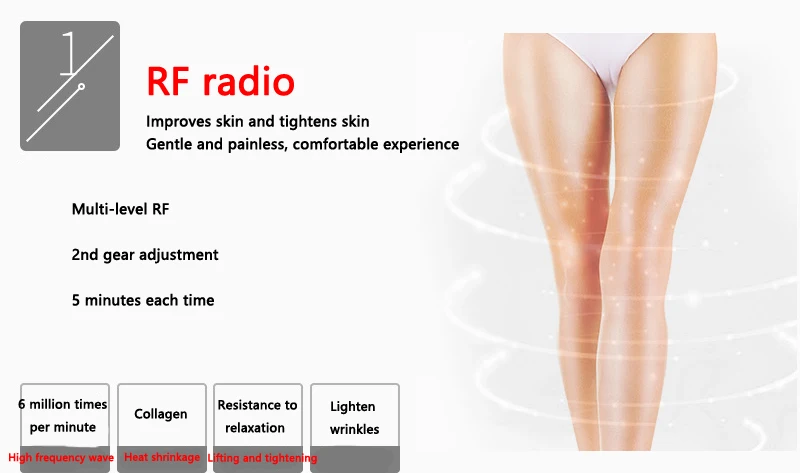 1

RF radio

Improves skin and tightens skin
Gentle and painless, comfortable experience

Multi-level RF

2nd gear adjustment

5 minutes each time

6 million times per minute

High frequency wave

Collagen

Heat shrinkage

Resistance to relaxation

Lifting and tightening

Lighten wrinkles